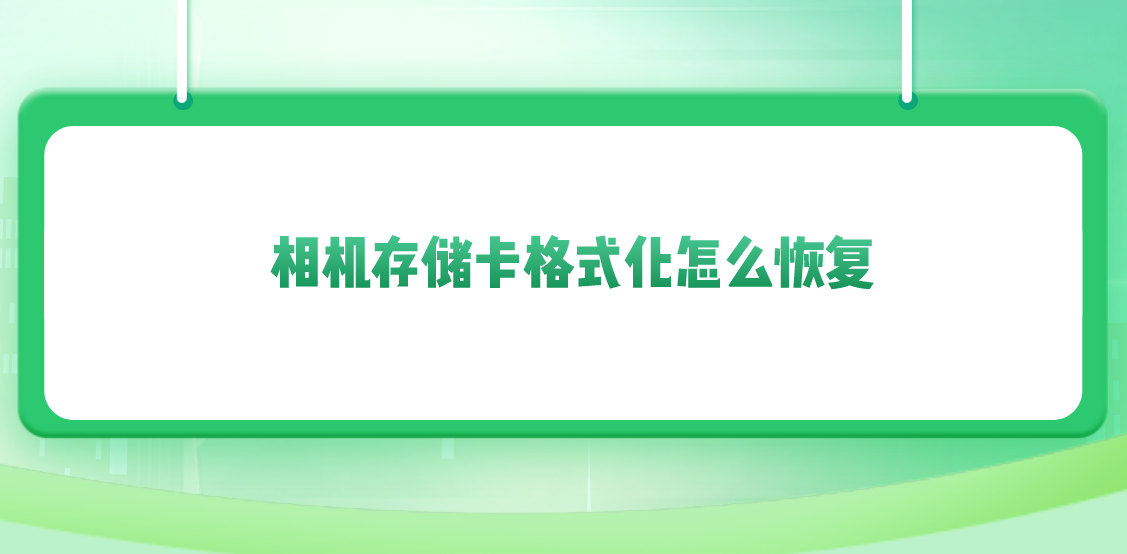 相机存储卡格式化怎么恢复